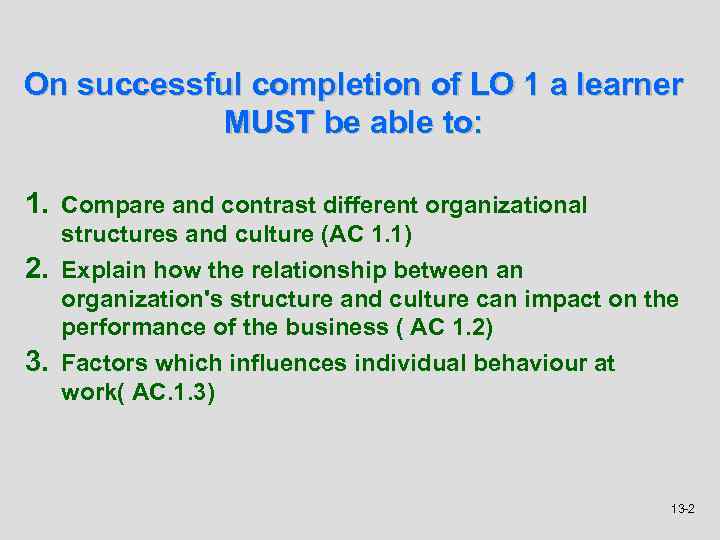 On successful completion of LO 1 a learner MUST be able to:

1. Compare and contrast different organizational structures and culture (AC 1.1)
2. Explain how the relationship between an organization's structure and culture can impact on the performance of the business ( AC 1.2)
3. Factors which influences individual behaviour at work( AC.1.3)

13-2